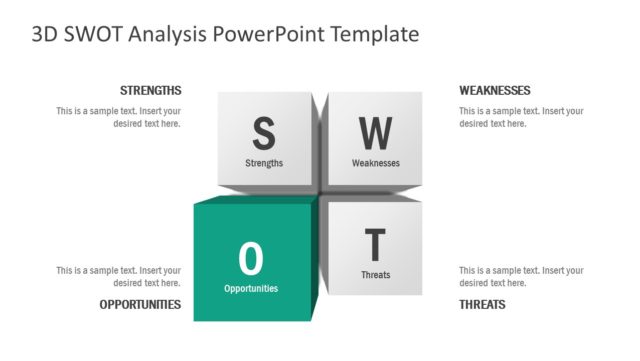 3D SWOT Analysis PowerPoint Template

STRENGTHS

This is a sample text. Insert your desired text here.

S

Strengths

W

Weaknesses

WEAKNESSES

This is a sample text. Insert your desired text here.

This is a sample text. Insert your desired text here.

OPPORTUNITIES

O

Opportunities

T

Threats

This is a sample text. Insert your desired text here.

THREATS